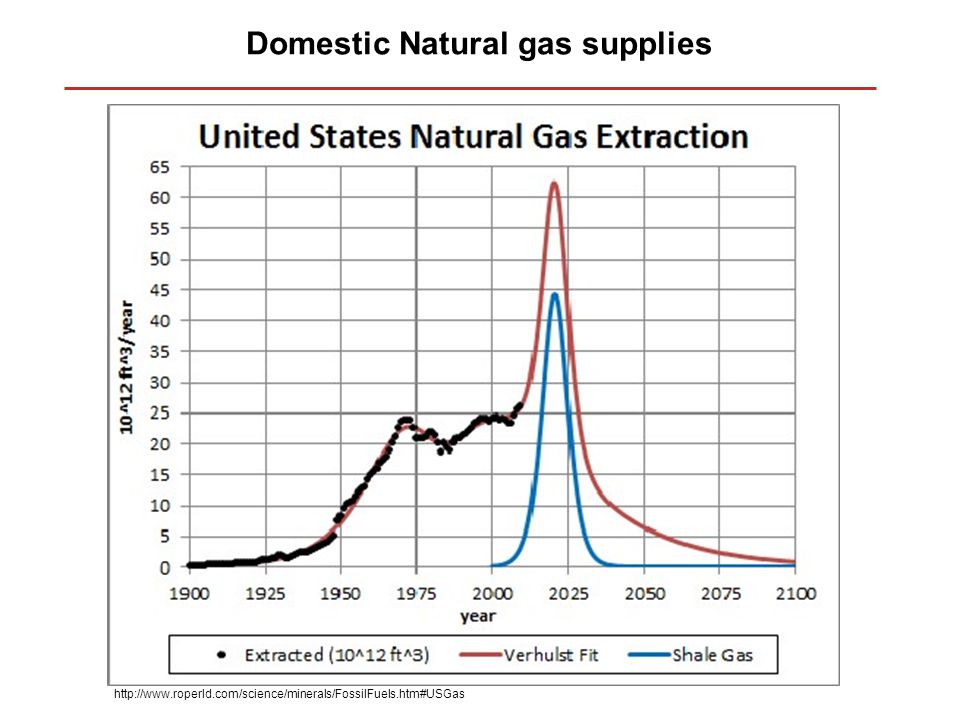 Domestic Natural gas supplies

United States Natural Gas Extraction

65
60
55
50
45
40
35
30
25
20
15
10
5
0

10^12 ft^3/year

1900 1925 1950 1975 2000 2025 2050 2075 2100

year

Extracted (10^12 ft^3)
Verhulst Fit
Shale Gas

http://www.roperld.com/science/minerals/FossilFuels.htm#USGas